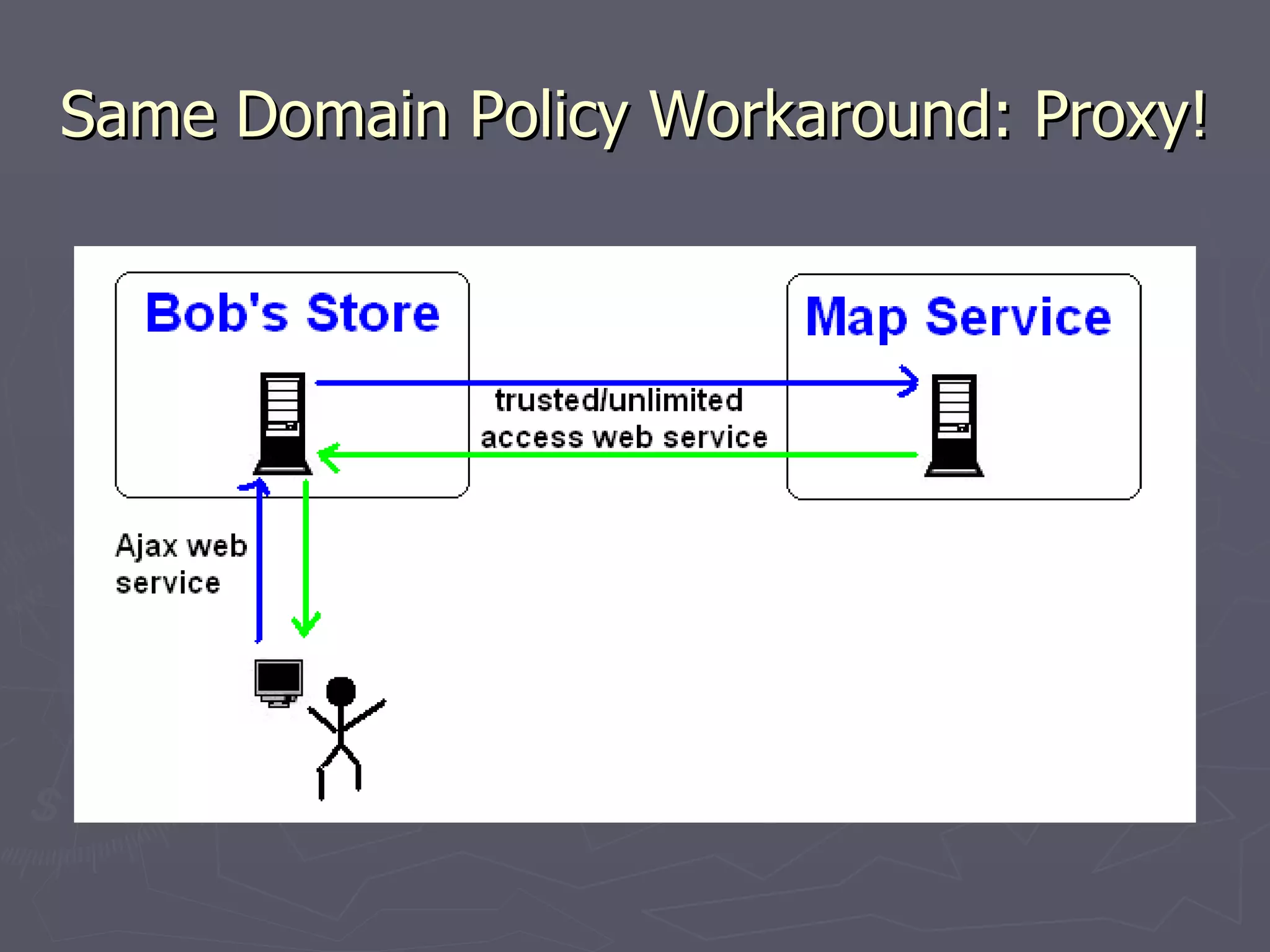 Same Domain Policy Workaround: Proxy!

Bob's Store

Map Service

trusted/unlimited access web service

Ajax web service